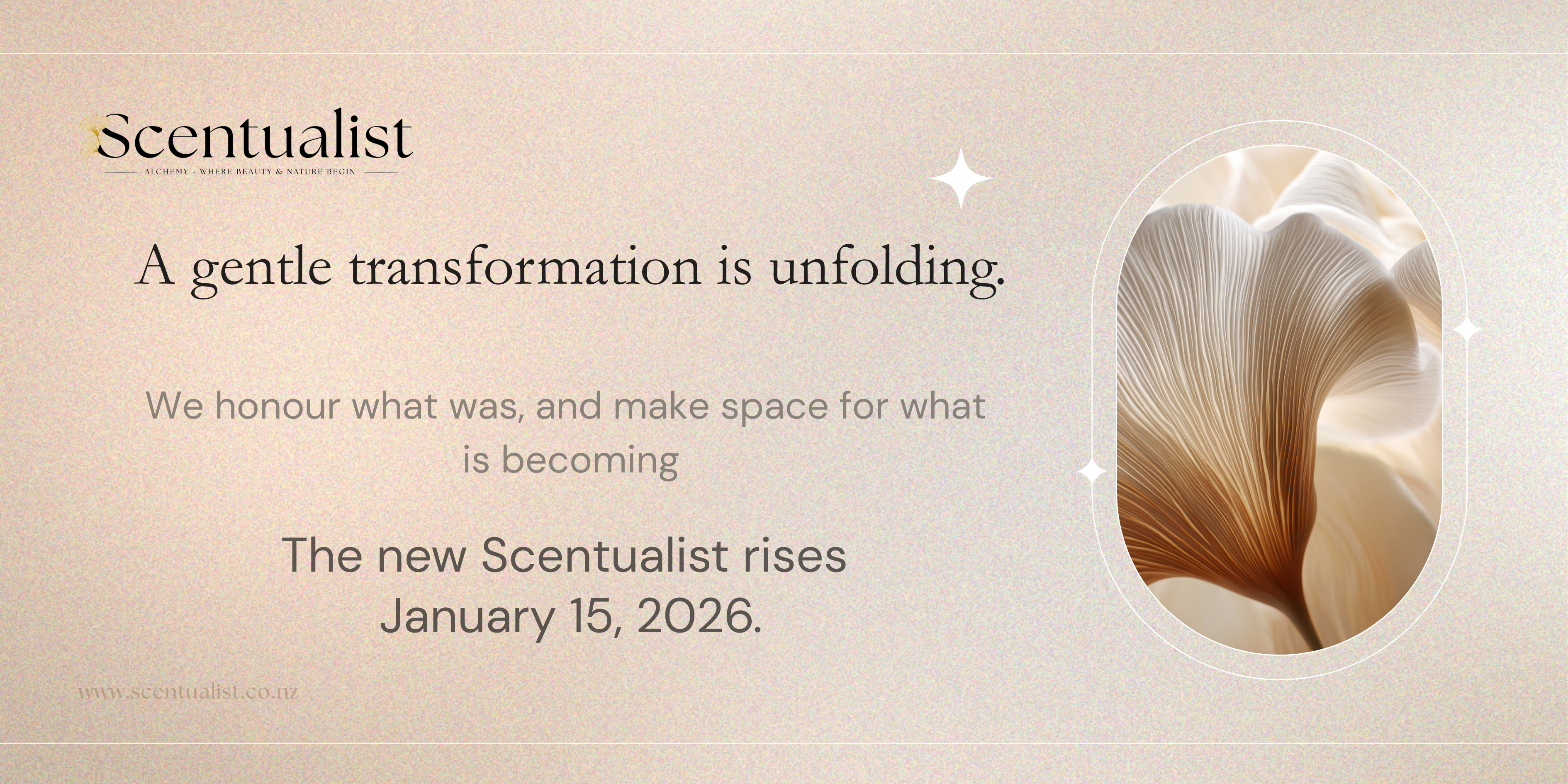 Scentualist
ALCHEMY · WHERE BEAUTY & NATURE BEGIN

A gentle transformation is unfolding.

We honour what was, and make space for what is becoming

The new Scentualist rises
January 15, 2026.

www.scentualist.co.nz